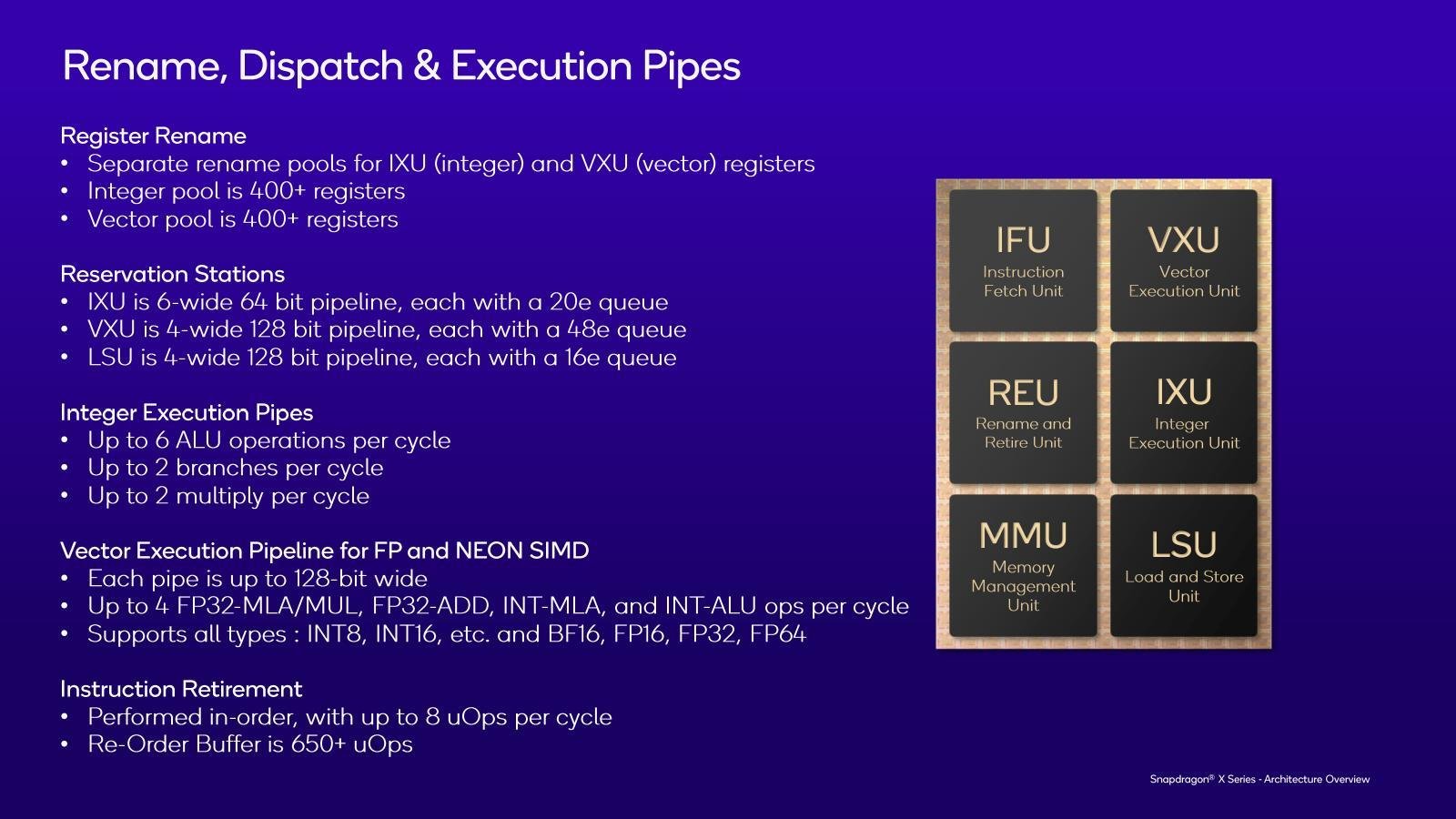 Rename, Dispatch & Execution Pipes

Register Rename
• Separate rename pools for IXU (integer) and VXU (vector) registers
• Integer pool is 400+ registers
• Vector pool is 400+ registers

Reservation Stations
• IXU is 6-wide 64 bit pipeline, each with a 20e queue
• VXU is 4-wide 128 bit pipeline, each with a 48e queue
• LSU is 4-wide 128 bit pipeline, each with a 16e queue

Integer Execution Pipes
• Up to 6 ALU operations per cycle
• Up to 2 branches per cycle
• Up to 2 multiply per cycle

Vector Execution Pipeline for FP and NEON SIMD
• Each pipe is up to 128-bit wide
• Up to 4 FP32-MLA/MUL, FP32-ADD, INT-MLA, and INT-ALU ops per cycle
• Supports all types : INT8, INT16, etc. and BF16, FP16, FP32, FP64

Instruction Retirement
• Performed in-order, with up to 8 uOps per cycle
• Re-Order Buffer is 650+ uOps

IFU
Instruction Fetch Unit

VXU
Vector Execution Unit

REU
Rename and Retire Unit

IXU
Integer Execution Unit

MMU
Memory Management Unit

LSU
Load and Store Unit

Snapdragon® X Series - Architecture Overview